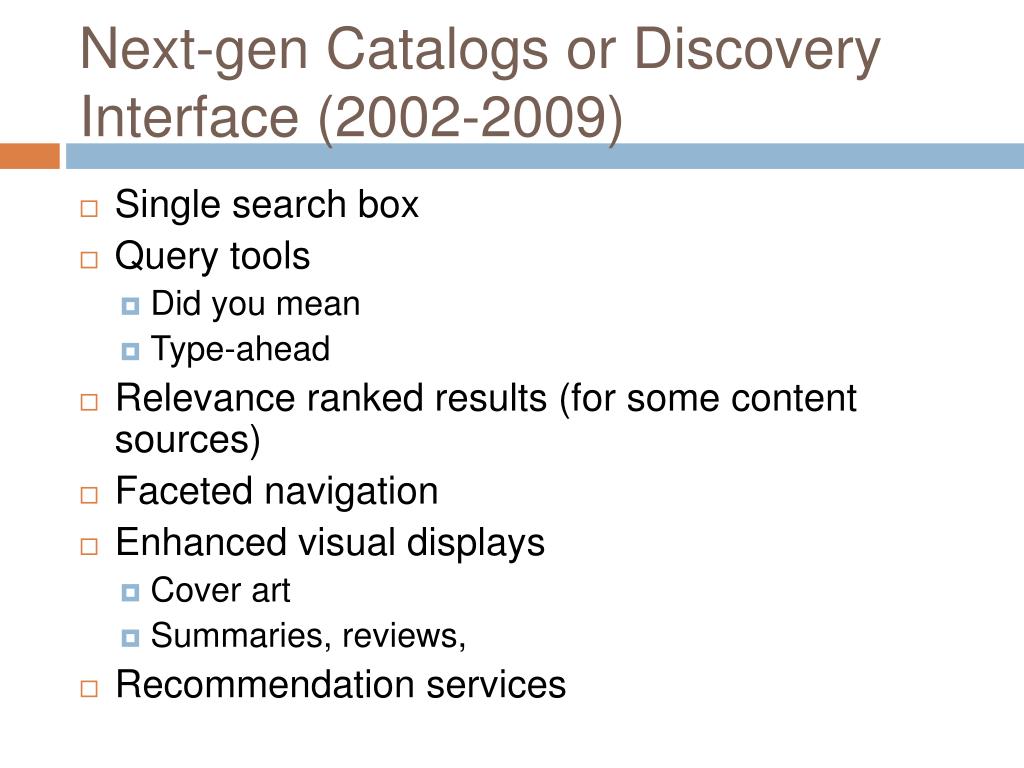 Next-gen Catalogs or Discovery Interface (2002-2009)

Single search box
Query tools
Did you mean
Type-ahead
Relevance ranked results (for some content sources)
Faceted navigation
Enhanced visual displays
Cover art
Summaries, reviews,
Recommendation services